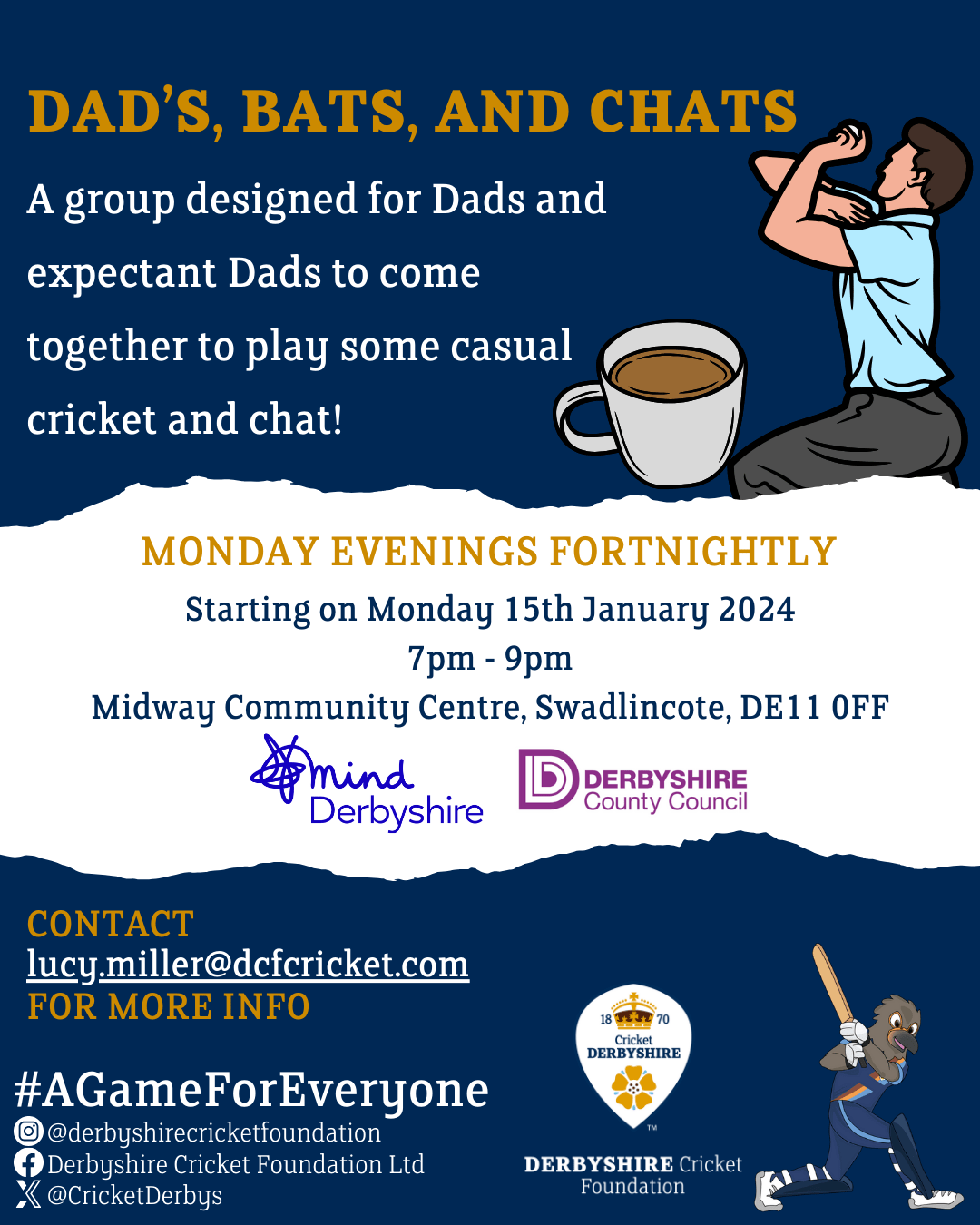 DAD'S, BATS, AND CHATS

A group designed for Dads and expectant Dads to come together to play some casual cricket and chat!

MONDAY EVENINGS FORTNIGHTLY

Starting on Monday 15th January 2024

7pm - 9pm

Midway Community Centre, Swadlincote, DE11 0FF

mind Derbyshire

DERBYSHIRE County Council

CONTACT
lucy.miller@dcfcricket.com
FOR MORE INFO

#AGameForEveryone
@derbyshirecricketfoundation
Derbyshire Cricket Foundation Ltd
@CricketDerbys

18 70 Cricket DERBYSHIRE ™

DERBYSHIRE Cricket Foundation